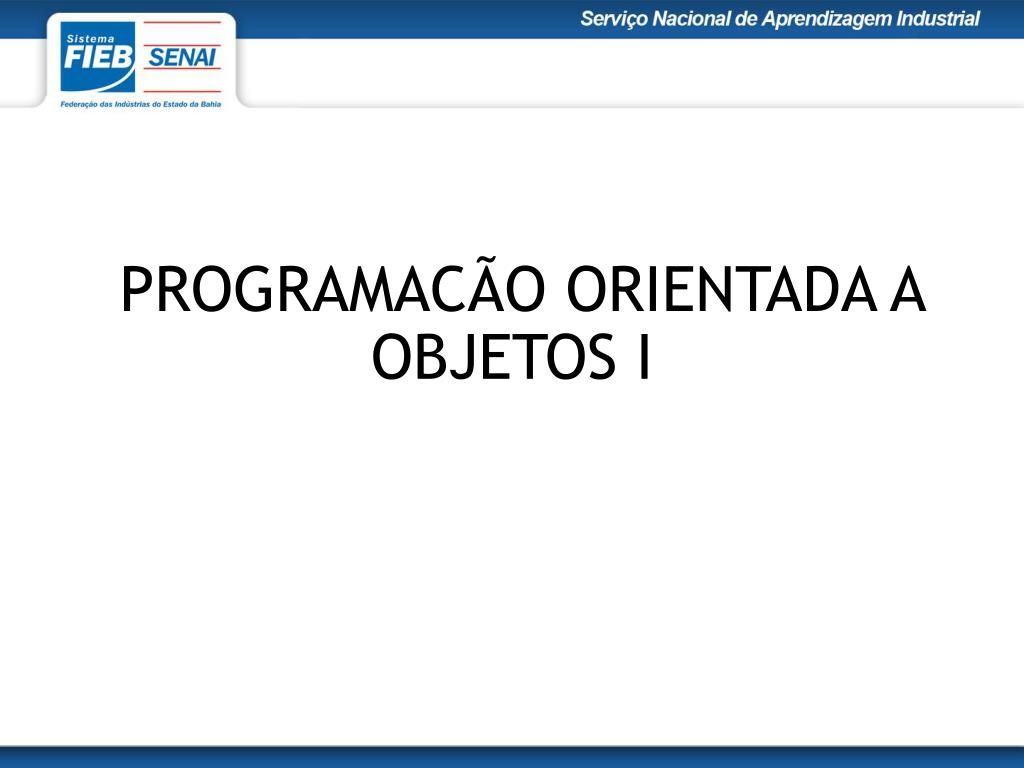 Sistema FIEB SENAI
Federação das Indústrias do Estado da Bahia

Serviço Nacional de Aprendizagem Industrial

PROGRAMACÃO ORIENTADA A OBJETOS I